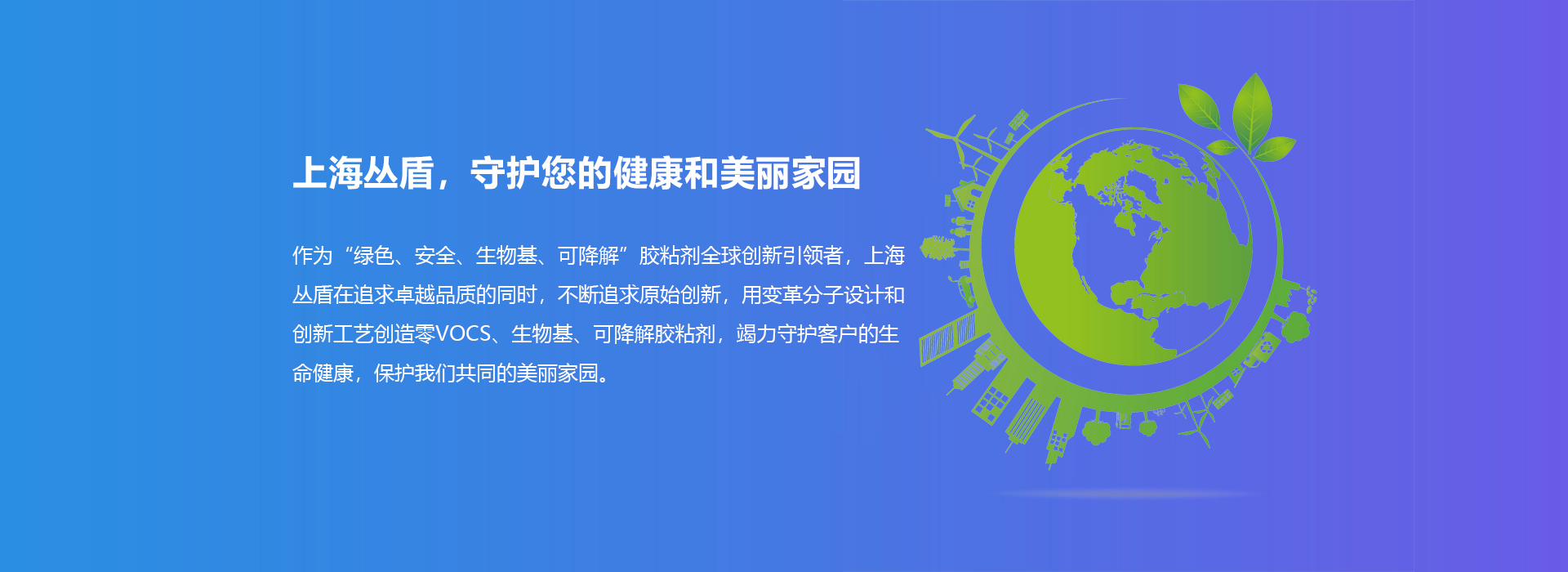 上海丛盾，守护您的健康和美丽家园

作为“绿色、安全、生物基、可降解”胶粘剂全球创新引领者，上海丛盾在追求卓越品质的同时，不断追求原始创新，用变革分子设计和创新工艺创造零VOCS、生物基、可降解胶粘剂，竭力守护客户的生命健康，保护我们共同的美丽家园。